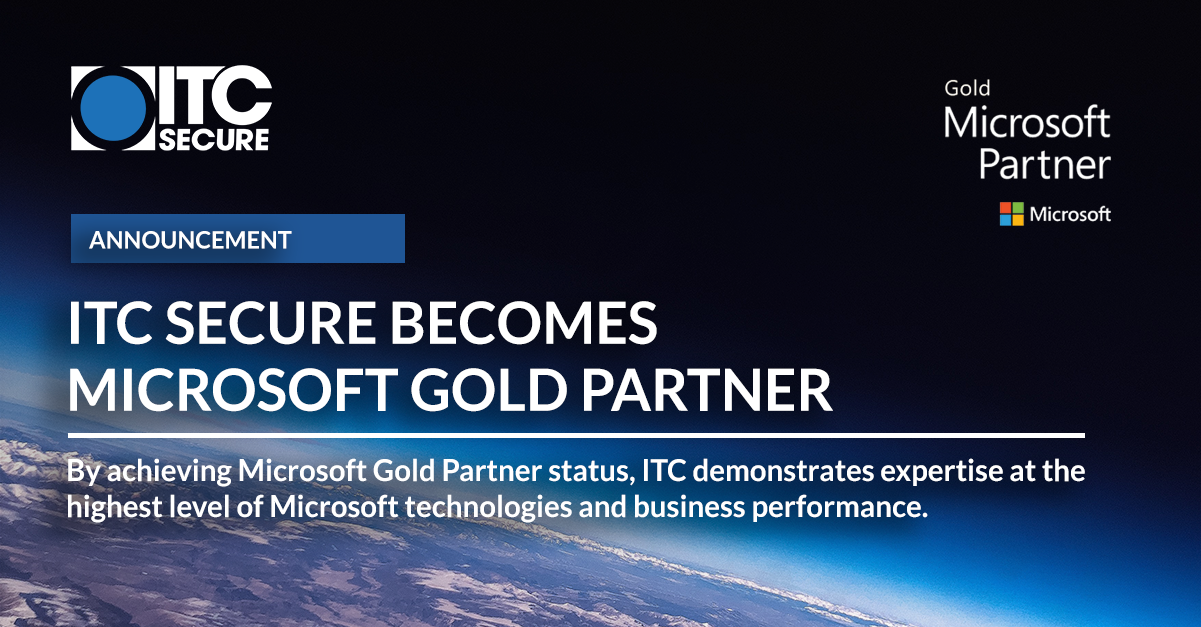 ITC SECURE

Gold
Microsoft
Partner
Microsoft

ANNOUNCEMENT

ITC SECURE BECOMES MICROSOFT GOLD PARTNER

By achieving Microsoft Gold Partner status, ITC demonstrates expertise at the highest level of Microsoft technologies and business performance.